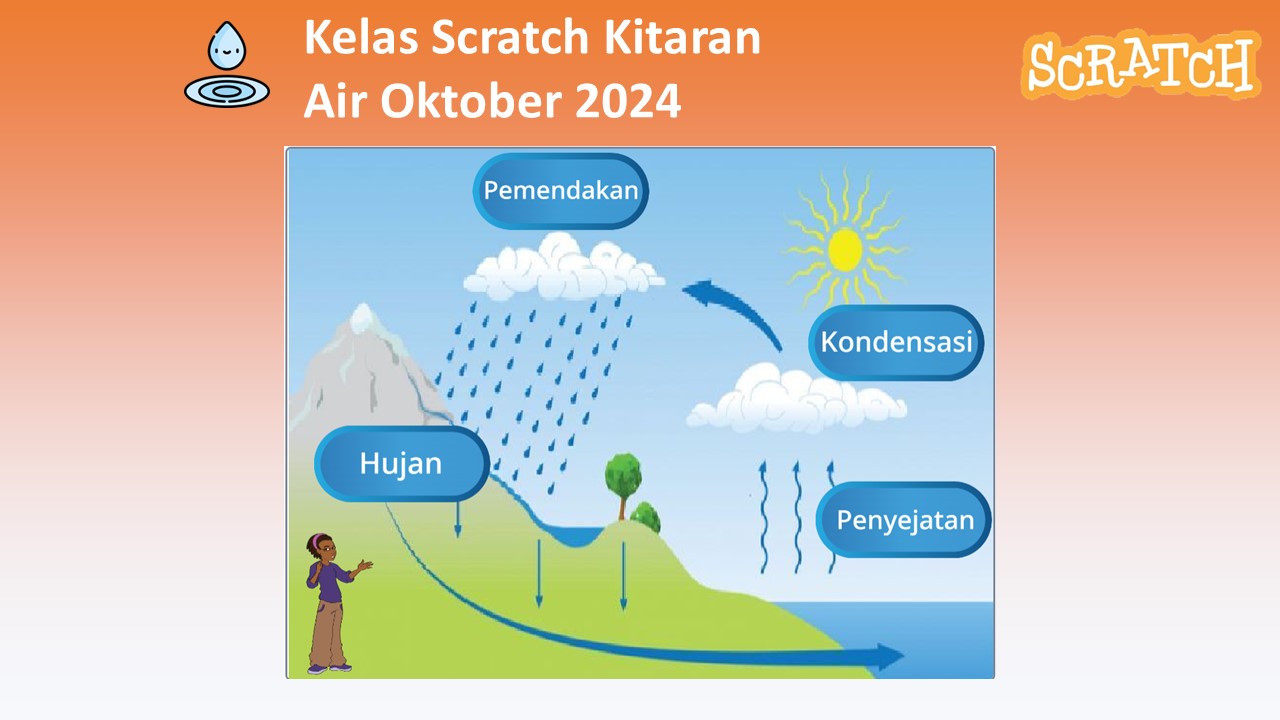 Kelas Scratch Kitaran Air Oktober 2024

SCRATCH

Pemendakan

Kondensasi

Hujan

Penyejatan